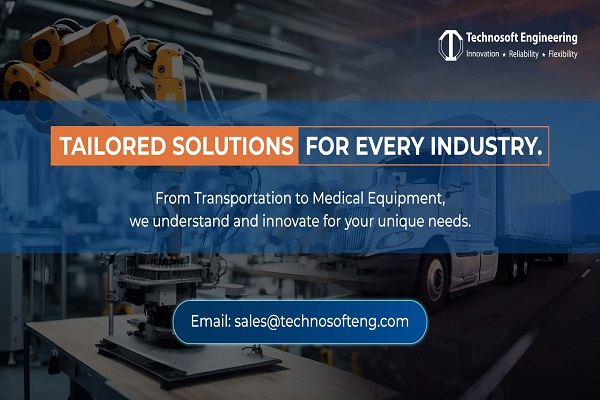 Technosoft Engineering
Innovation ★ Reliability ★ Flexibility

TAILORED SOLUTIONS FOR EVERY INDUSTRY.

From Transportation to Medical Equipment, we understand and innovate for your unique needs.

Email: sales@technosofteng.com